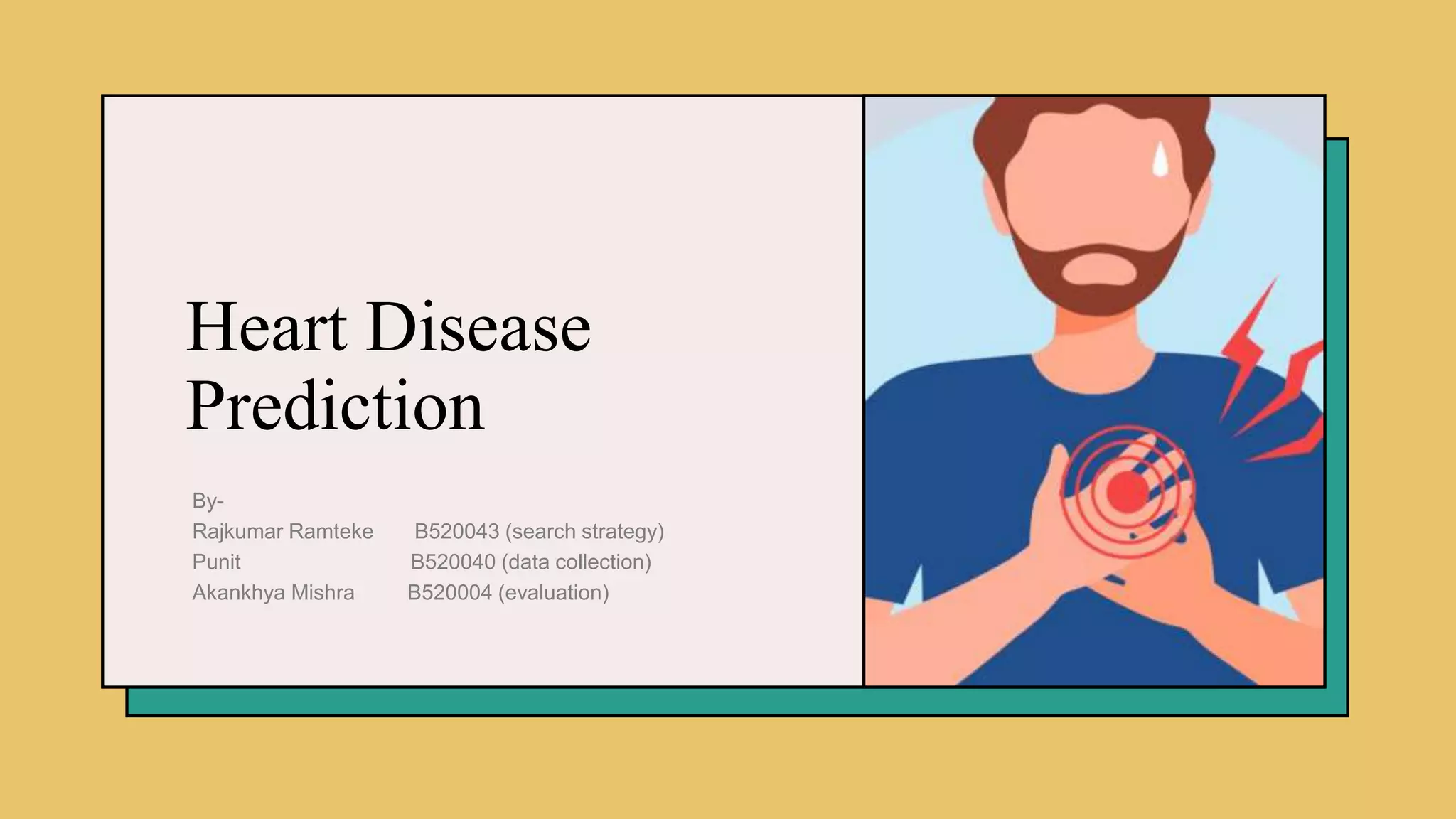 Heart Disease Prediction

By-
Rajkumar Ramteke B520043 (search strategy)
Punit B520040 (data collection)
Akankhya Mishra B520004 (evaluation)